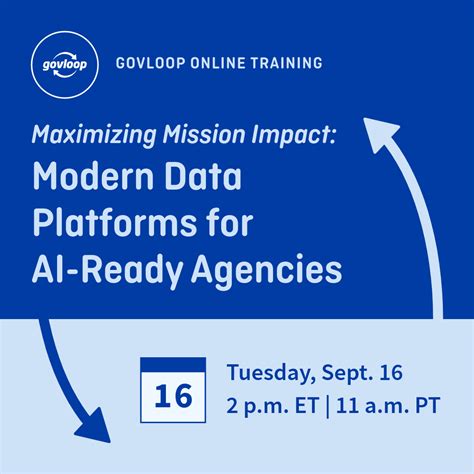 govloop

GOVLOOP ONLINE TRAINING

Maximizing Mission Impact:

Modern Data Platforms for AI-Ready Agencies

16

Tuesday, Sept. 16

2 p.m. ET | 11 a.m. PT